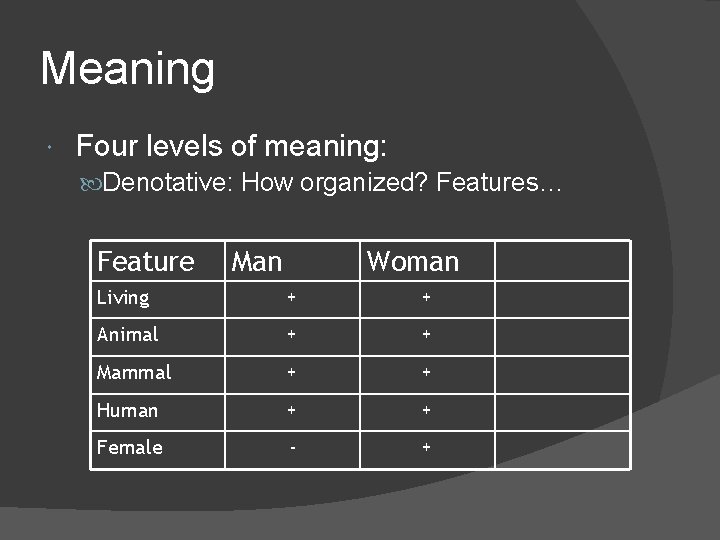 Meaning

Four levels of meaning:

Denotative: How organized? Features…

| Feature | Man | Woman | |
|---|---|---|---|
| Living | + | + | |
| Animal | + | + | |
| Mammal | + | + | |
| Human | + | + | |
| Female | - | + | |